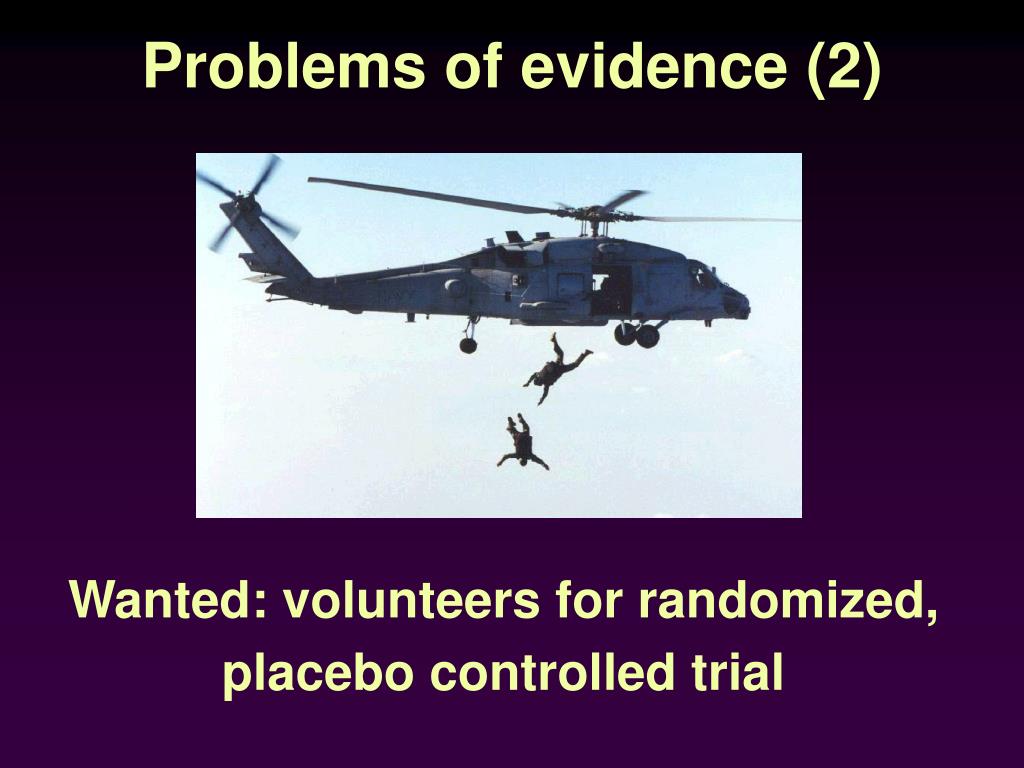 Problems of evidence (2)

Wanted: volunteers for randomized, placebo controlled trial